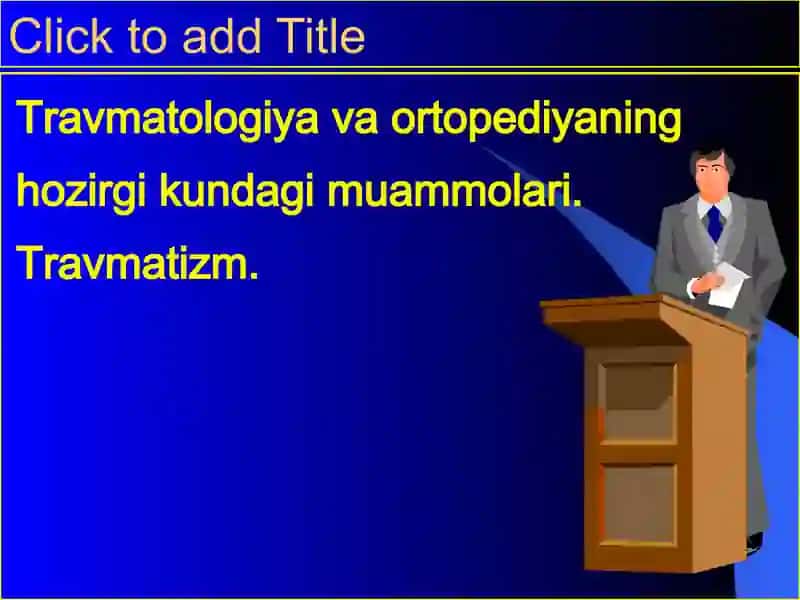 Click to add Title

Travmatologiya va ortopediyaning hozirgi kundagi muammolari.

Travmatizm.